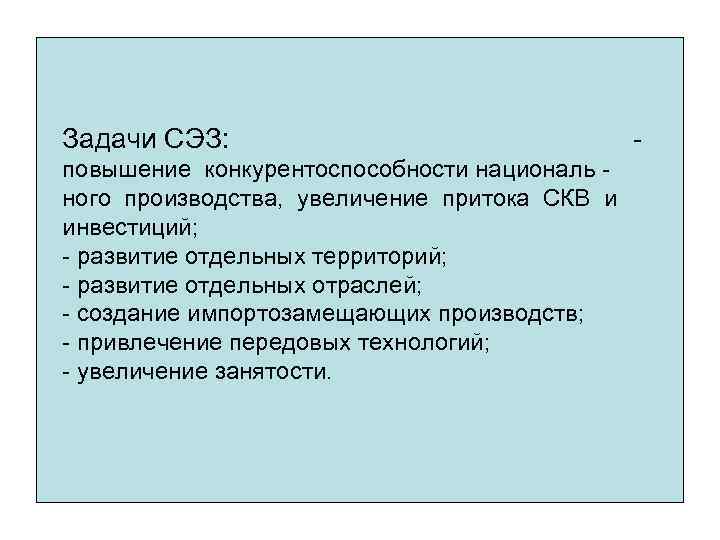 Задачи СЭЗ: -
повышение конкурентоспособности национального производства, увеличение притока СКВ и инвестиций;
- развитие отдельных территорий;
- развитие отдельных отраслей;
- создание импортозамещающих производств;
- привлечение передовых технологий;
- увеличение занятости.